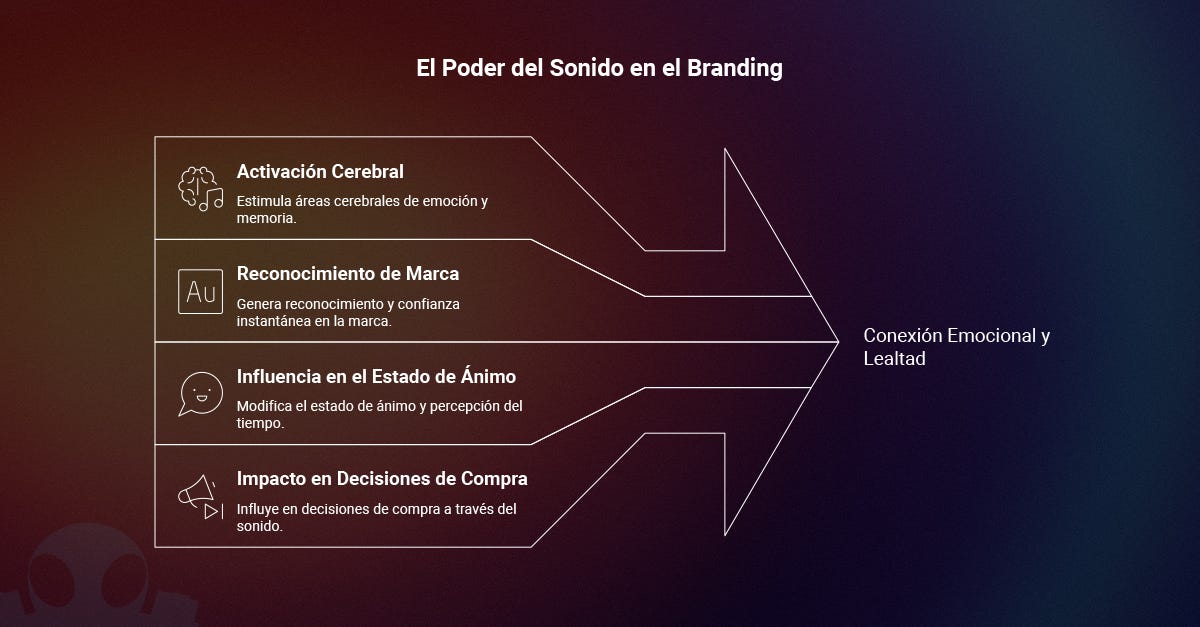 El Poder del Sonido en el Branding

Activación Cerebral

Estimula áreas cerebrales de emoción y memoria.

Au

Reconocimiento de Marca

Genera reconocimiento y confianza instantánea en la marca.

Influencia en el Estado de Ánimo

Modifica el estado de ánimo y percepción del tiempo.

Impacto en Decisiones de Compra

Influye en decisiones de compra a través del sonido.

Conexión Emocional y Lealtad